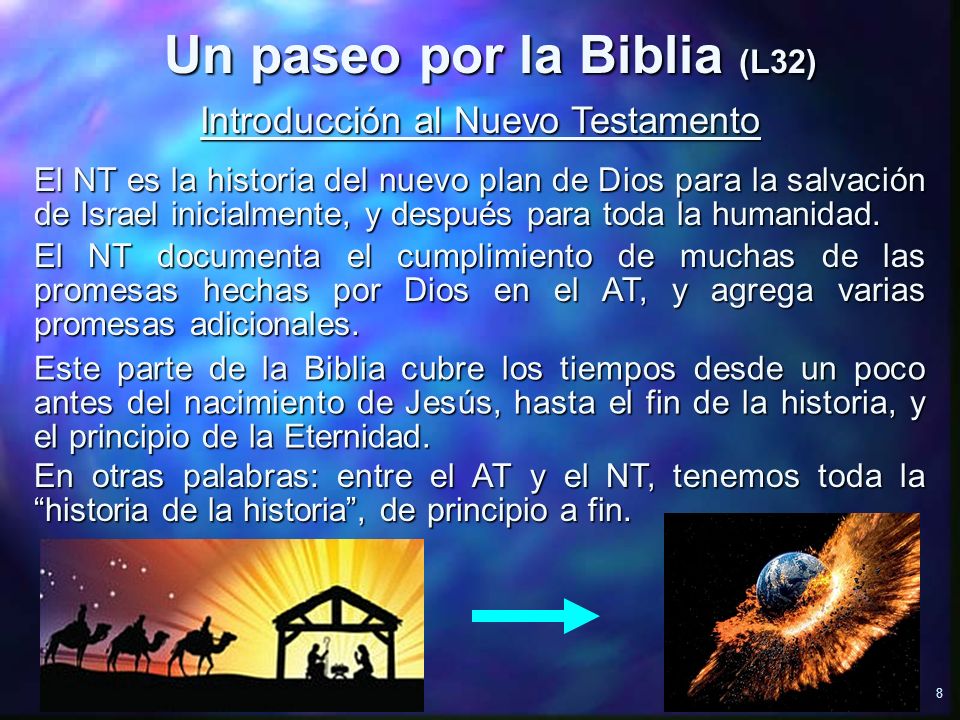 Un paseo por la Biblia (L32)

Introducción al Nuevo Testamento

El NT es la historia del nuevo plan de Dios para la salvación de Israel inicialmente, y después para toda la humanidad.

El NT documenta el cumplimiento de muchas de las promesas hechas por Dios en el AT, y agrega varias promesas adicionales.

Este parte de la Biblia cubre los tiempos desde un poco antes del nacimiento de Jesús, hasta el fin de la historia, y el principio de la Eternidad.

En otras palabras: entre el AT y el NT, tenemos toda la “historia de la historia”, de principio a fin.

8